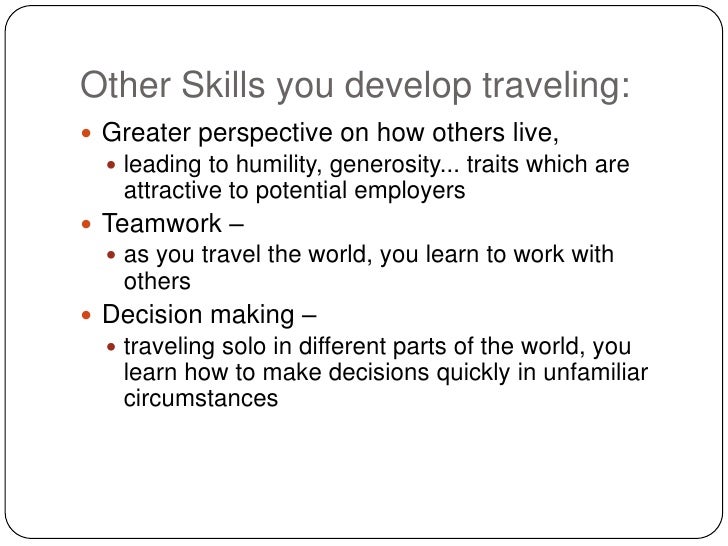 Other Skills you develop traveling:

- Greater perspective on how others live,
  - leading to humility, generosity... traits which are attractive to potential employers
- Teamwork –
  - as you travel the world, you learn to work with others
- Decision making –
  - traveling solo in different parts of the world, you learn how to make decisions quickly in unfamiliar circumstances